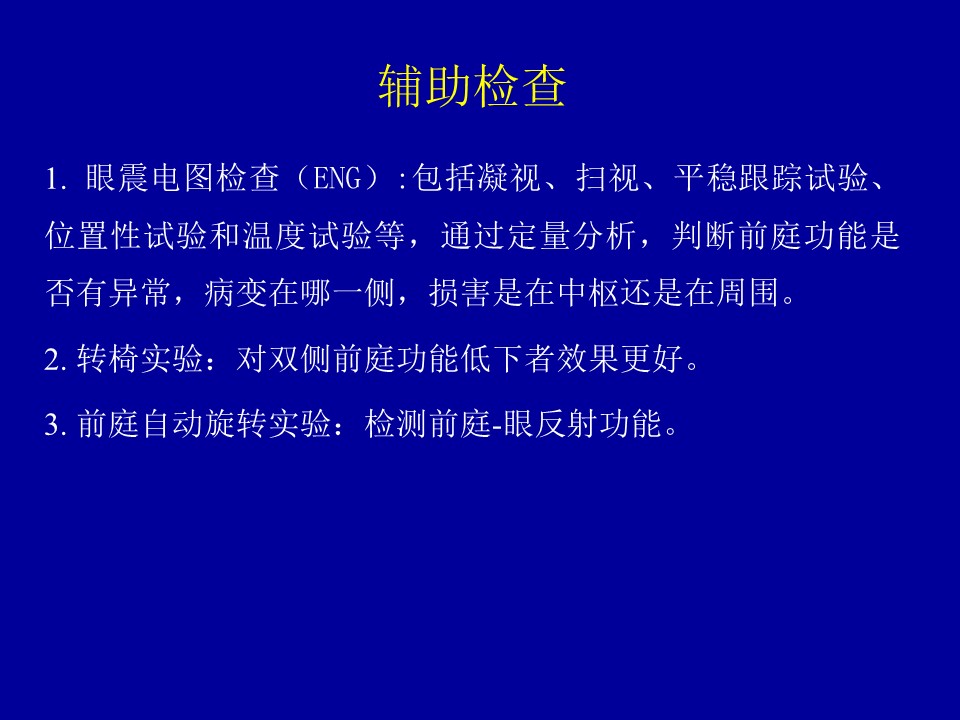 辅助检查

1. 眼震电图检查（ENG）:包括凝视、扫视、平稳跟踪试验、位置性试验和温度试验等，通过定量分析，判断前庭功能是否有异常，病变在哪一侧，损害是在中枢还是在周围。

2. 转椅实验：对双侧前庭功能低下者效果更好。

3. 前庭自动旋转实验：检测前庭-眼反射功能。